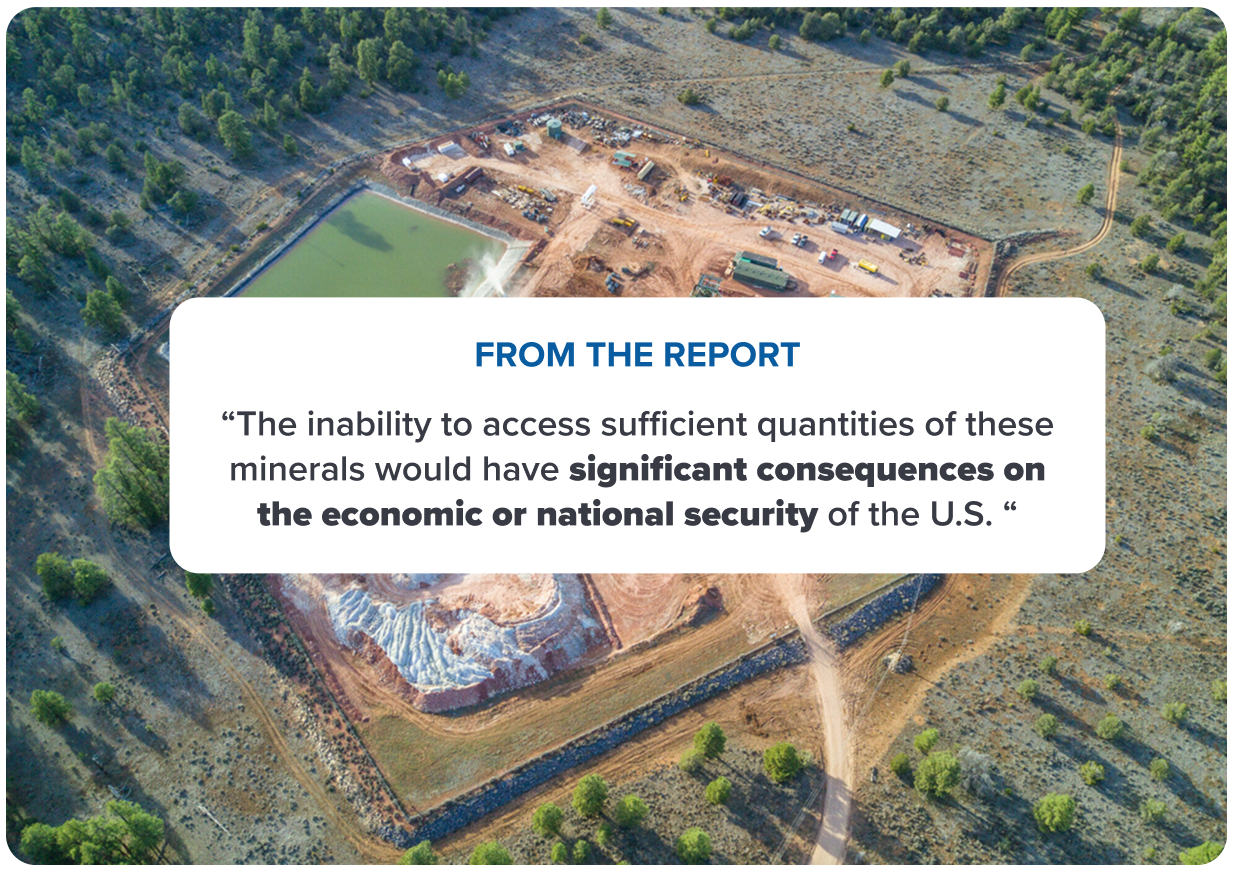 FROM THE REPORT

“The inability to access sufficient quantities of these minerals would have significant consequences on the economic or national security of the U.S. “